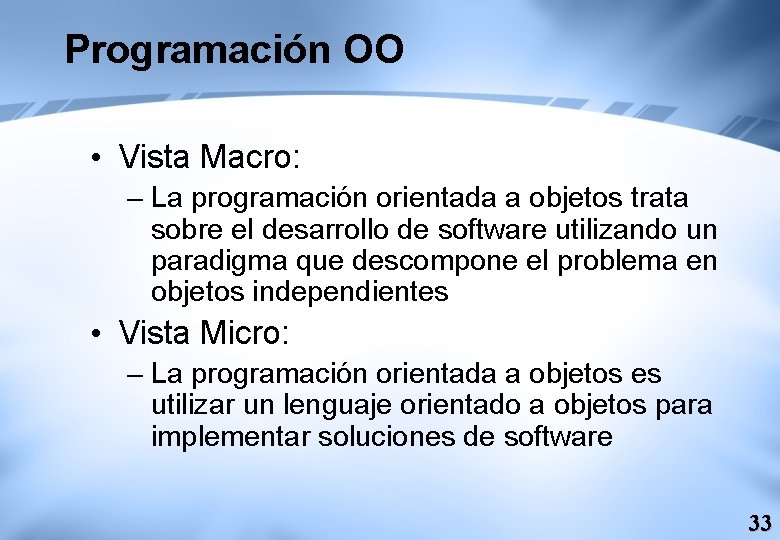 Programación OO

• Vista Macro:
– La programación orientada a objetos trata sobre el desarrollo de software utilizando un paradigma que descompone el problema en objetos independientes

• Vista Micro:
– La programación orientada a objetos es utilizar un lenguaje orientado a objetos para implementar soluciones de software

33